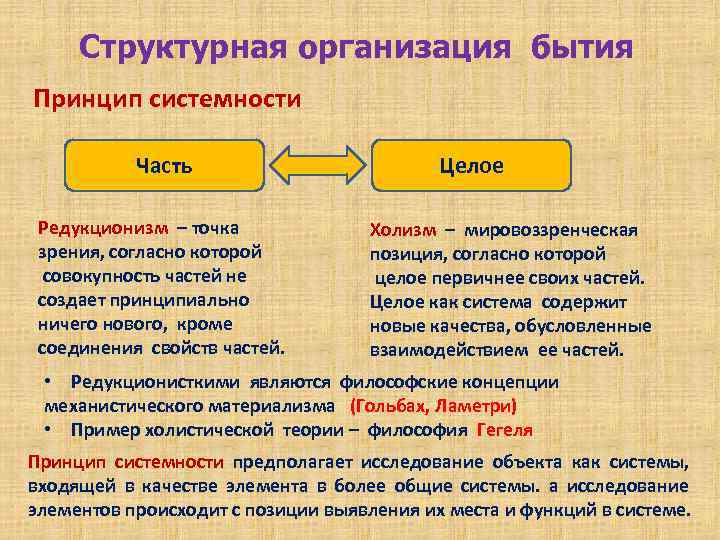 Структурная организация бытия

Принцип системности

Часть

Целое

Редукционизм – точка зрения, согласно которой совокупность частей не создает принципиально ничего нового, кроме соединения свойств частей.

Холизм – мировоззренческая позиция, согласно которой целое первичнее своих частей. Целое как система содержит новые качества, обусловленные взаимодействием ее частей.

• Редукционисткими являются философские концепции механистического материализма (Гольбах, Ламетри)
• Пример холистической теории – философия Гегеля

Принцип системности предполагает исследование объекта как системы, входящей в качестве элемента в более общие системы. а исследование элементов происходит с позиции выявления их места и функций в системе.